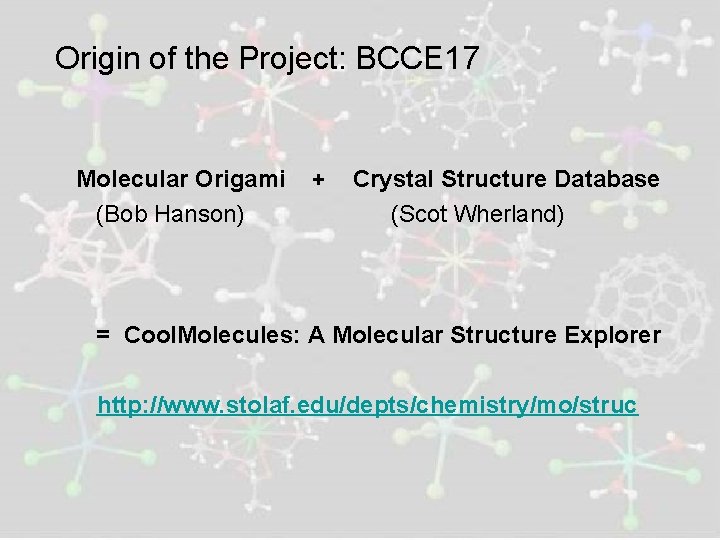 Origin of the Project: BCCE17

Molecular Origami + Crystal Structure Database
(Bob Hanson) (Scot Wherland)

= CoolMolecules: A Molecular Structure Explorer

http://www.stolaf.edu/depts/chemistry/mo/struc